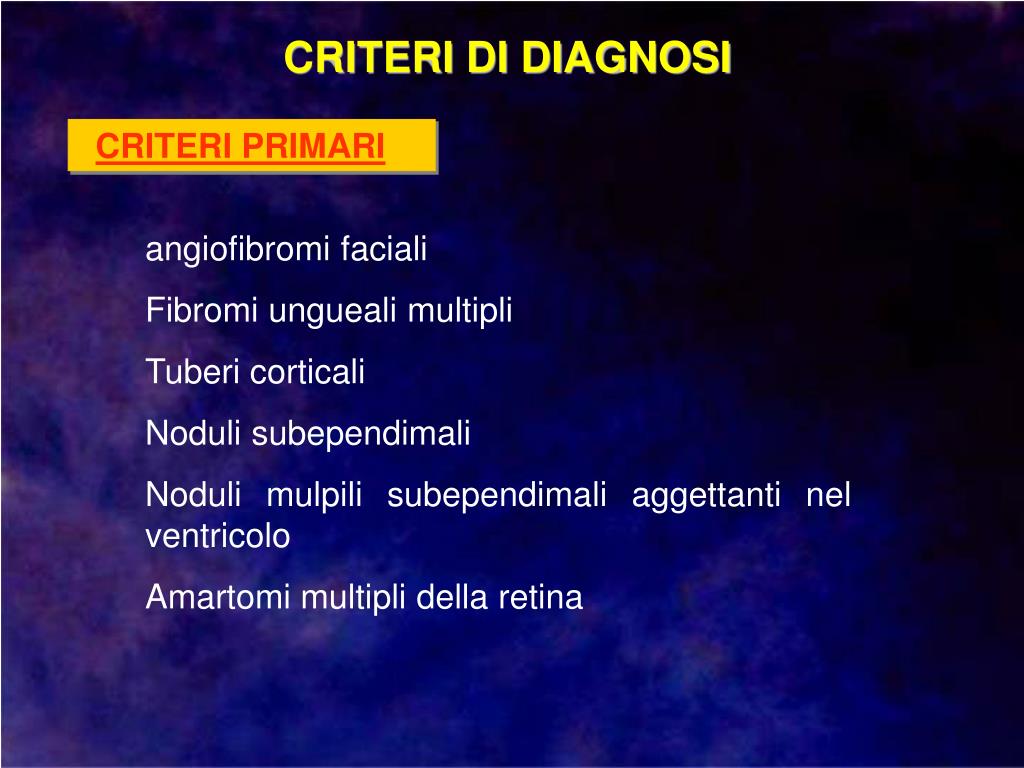 CRITERI DI DIAGNOSI

CRITERI PRIMARI

angiofibromi faciali

Fibromi ungueali multipli

Tuberi corticali

Noduli subependimali

Noduli mulpili subependimali aggettanti nel ventricolo

Amartomi multipli della retina